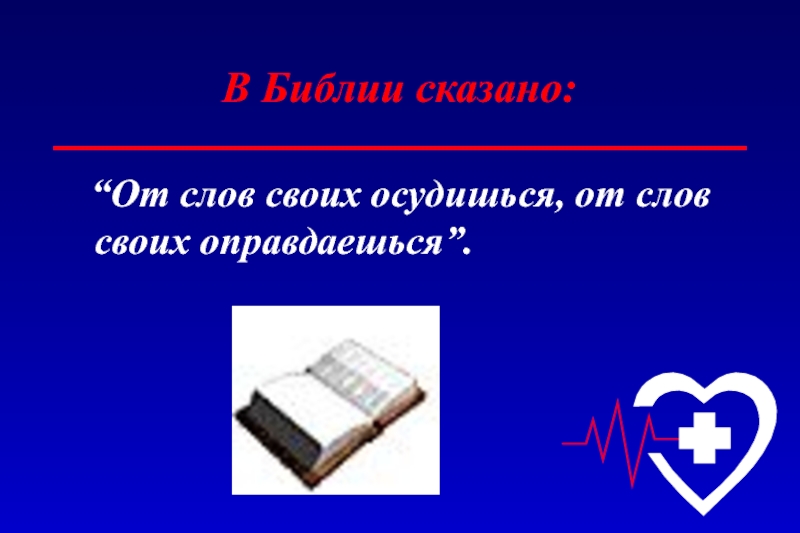 В Библии сказано:

“От слов своих осудишься, от слов своих оправдаешься”.